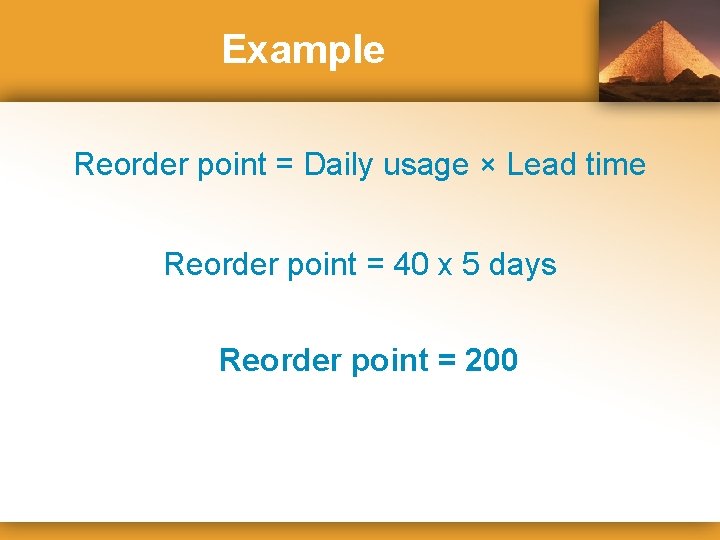 Example

Reorder point = Daily usage × Lead time

Reorder point = 40 x 5 days

Reorder point = 200